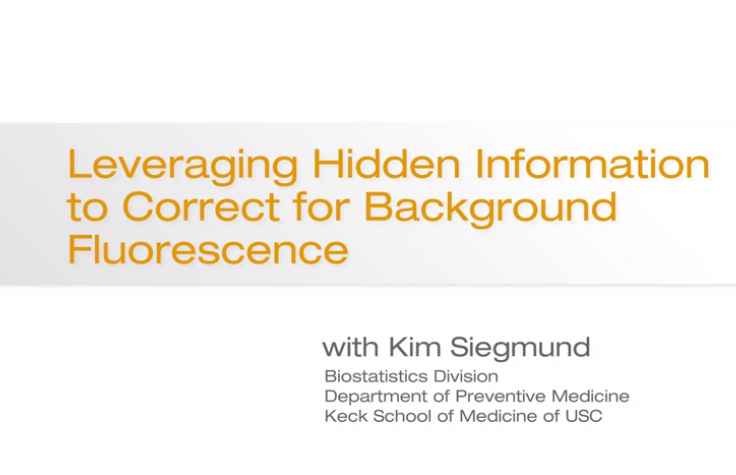 Leveraging Hidden Information to Correct for Background Fluorescence

with Kim Siegmund
Biostatistics Division
Department of Preventive Medicine
Keck School of Medicine of USC